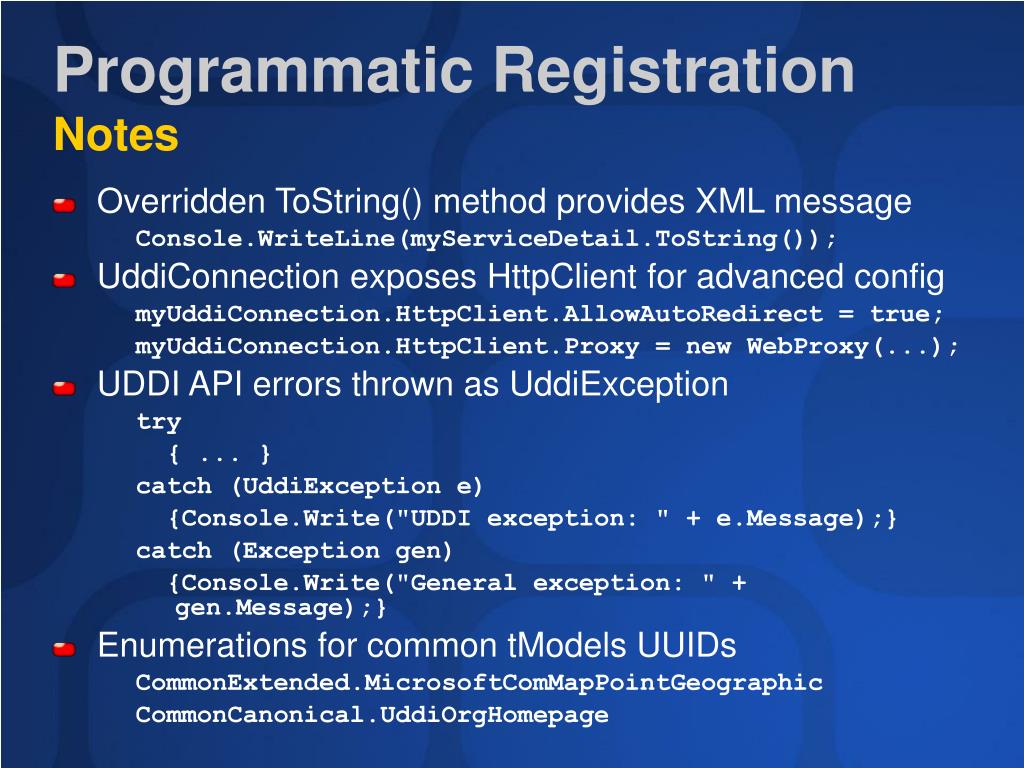 Programmatic Registration
Notes

Overridden ToString() method provides XML message
Console.WriteLine(myServiceDetail.ToString());

UddiConnection exposes HttpClient for advanced config
myUddiConnection.HttpClient.AllowAutoRedirect = true;
myUddiConnection.HttpClient.Proxy = new WebProxy(...);

UDDI API errors thrown as UddiException
try
{ ... }
catch (UddiException e)
{Console.Write("UDDI exception: " + e.Message);}
catch (Exception gen)
{Console.Write("General exception: " + gen.Message);}

Enumerations for common tModels UUIDs
CommonExtended.MicrosoftComMapPointGeographic
CommonCanonical.UddiOrgHomepage